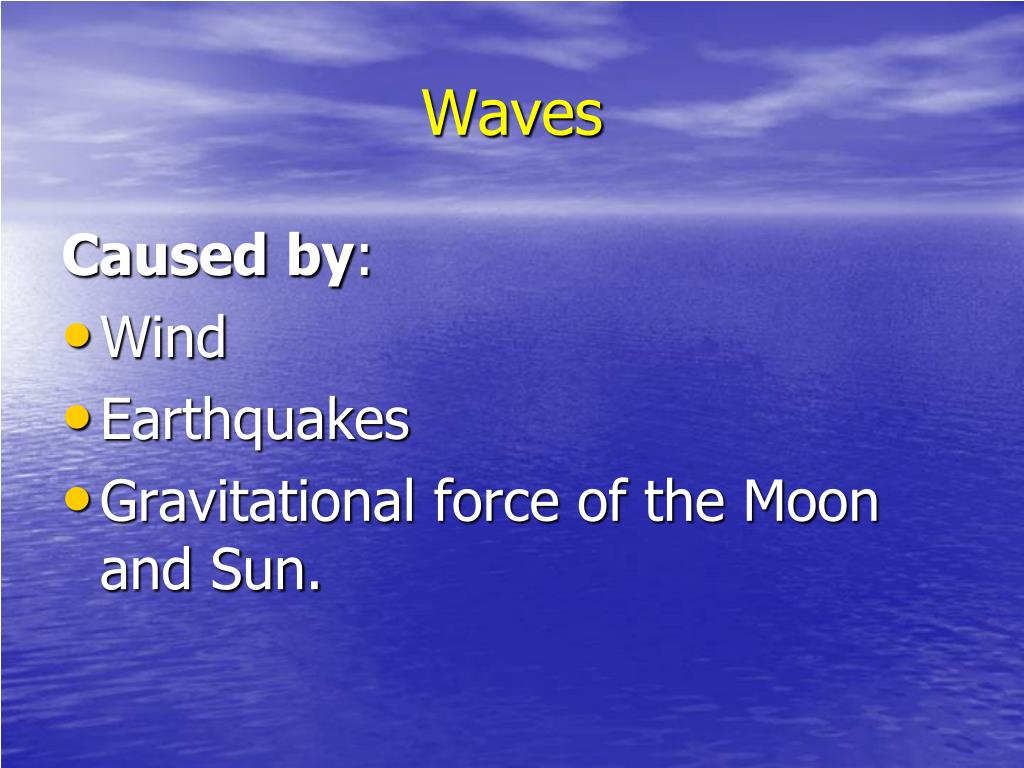 Waves

Caused by:
• Wind
• Earthquakes
• Gravitational force of the Moon and Sun.